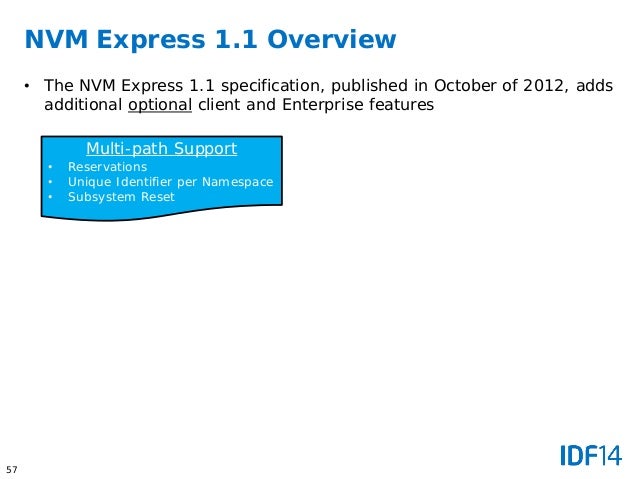 NVM Express 1.1 Overview

• The NVM Express 1.1 specification, published in October of 2012, adds additional optional client and Enterprise features

Multi-path Support
• Reservations
• Unique Identifier per Namespace
• Subsystem Reset

57

IDF14